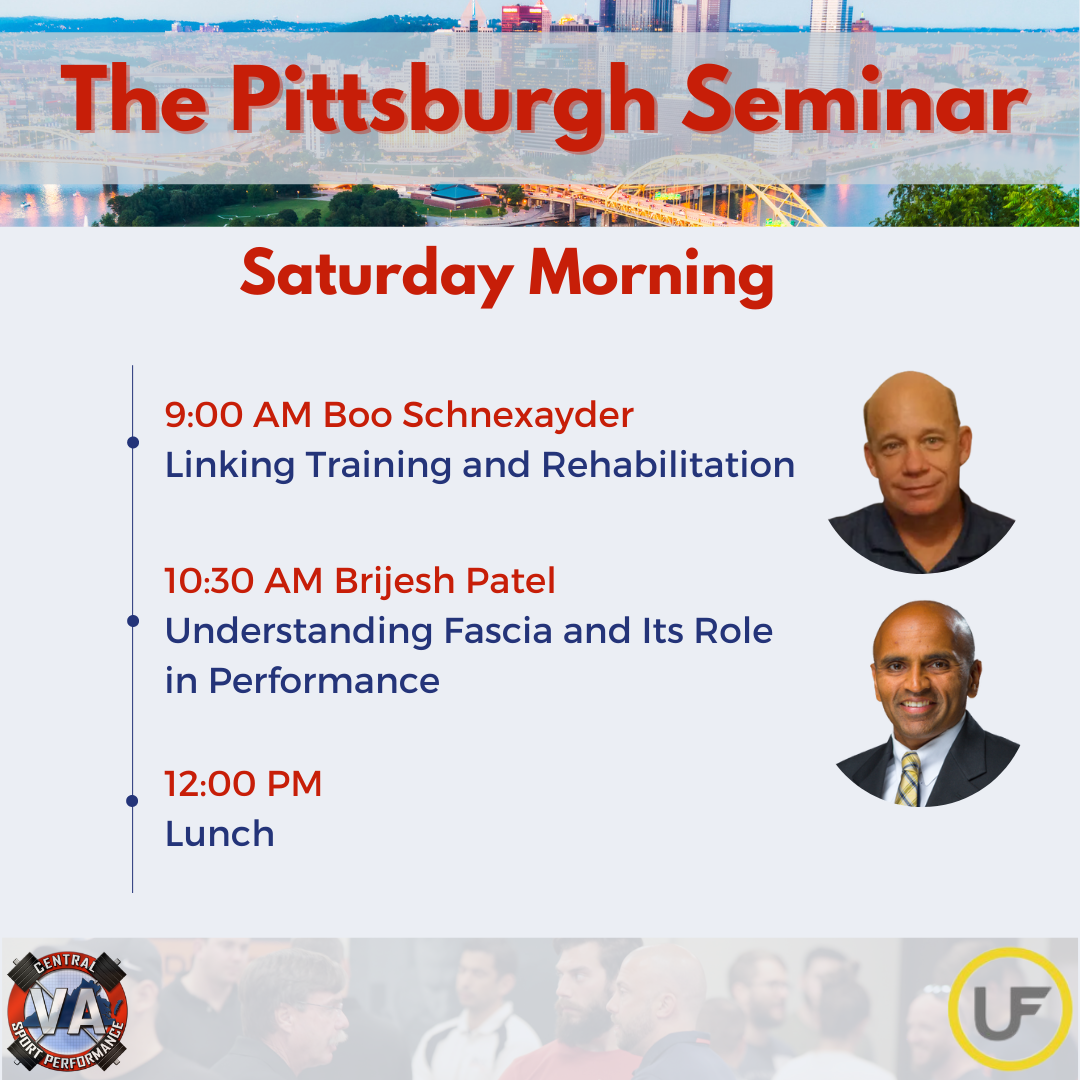 The Pittsburgh Seminar

Saturday Morning

9:00 AM Boo Schnexayder
Linking Training and Rehabilitation

10:30 AM Brijesh Patel
Understanding Fascia and Its Role in Performance

12:00 PM
Lunch

CENTRAL VA SPORT PERFORMANCE

UF